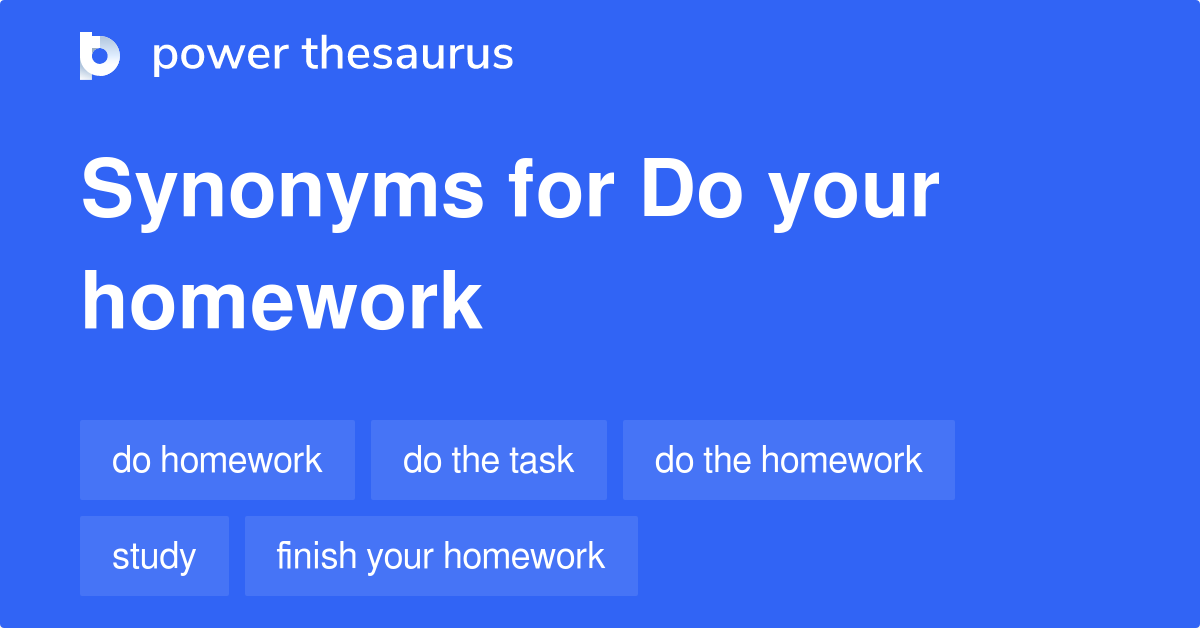 power thesaurus

Synonyms for Do your homework

do homework
do the task
do the homework
study
finish your homework